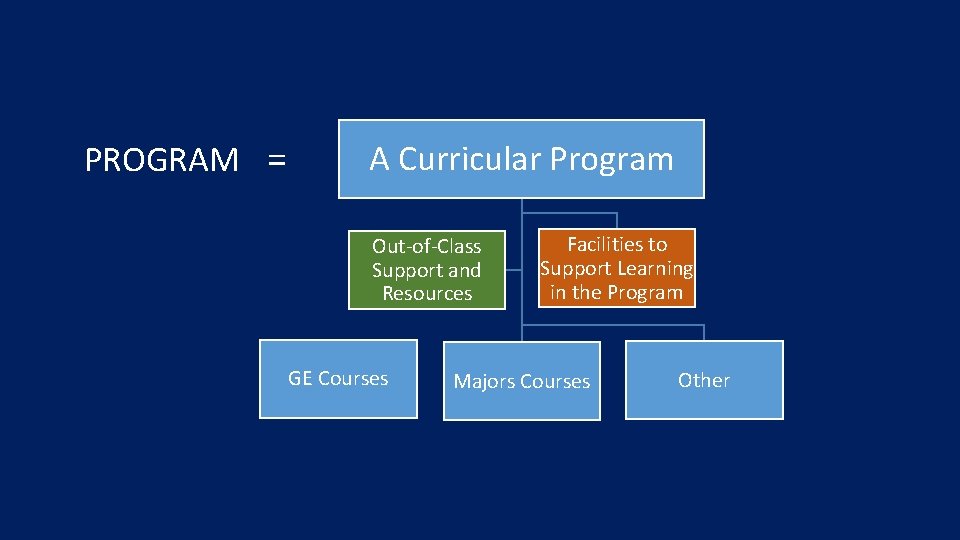 PROGRAM =

A Curricular Program

Out-of-Class Support and Resources

Facilities to Support Learning in the Program

GE Courses

Majors Courses

Other